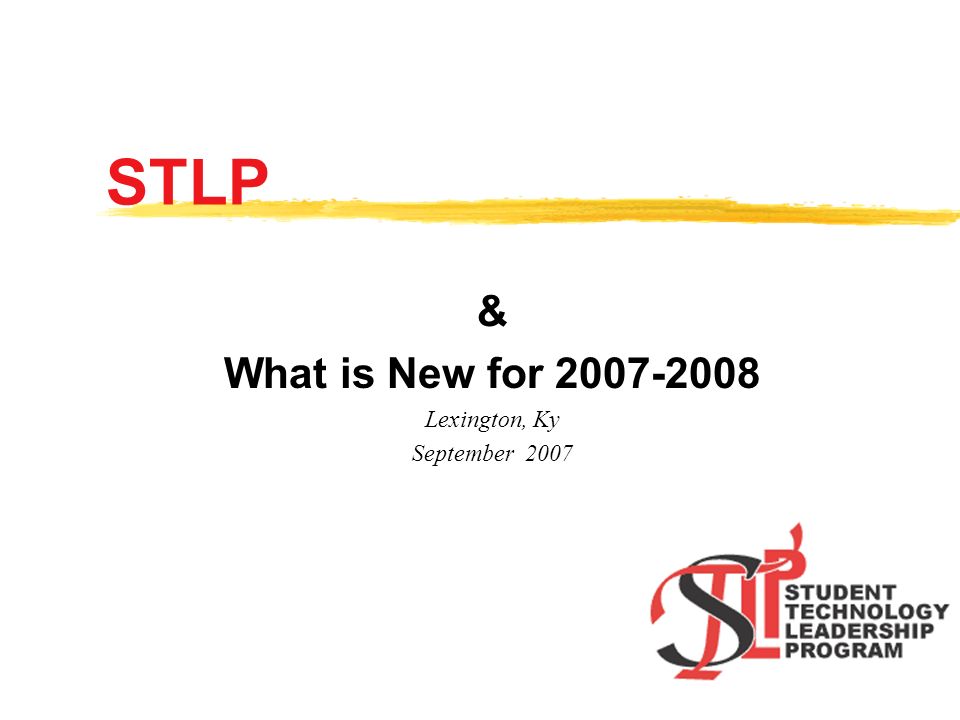 STLP

&

What is New for 2007-2008

Lexington, Ky

September 2007

STLP

STUDENT TECHNOLOGY LEADERSHIP PROGRAM